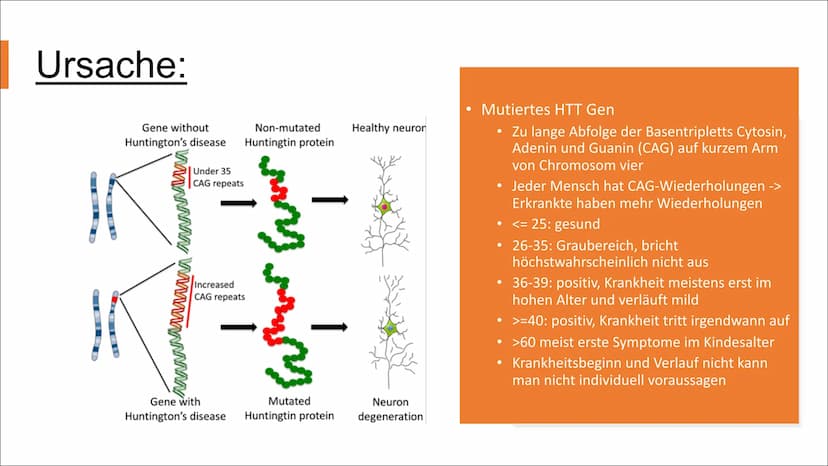 Ursache:

Gene without Huntington's disease

Non-mutated Huntingtin protein

Healthy neuron

Under 35 CAG repeats

Increased CAG repeats

Gene with Huntington's disease

Mutated Huntingtin protein

Neuron degeneration

• Mutiertes HTT Gen
  • Zu lange Abfolge der Basentripletts Cytosin, Adenin und Guanin (CAG) auf kurzem Arm von Chromosom vier
  • Jeder Mensch hat CAG-Wiederholungen -> Erkrankte haben mehr Wiederholungen
  • <= 25: gesund
  • 26-35: Graubereich, bricht höchstwahrscheinlich nicht aus
  • 36-39: positiv, Krankheit meistens erst im hohen Alter und verläuft mild
  • >=40: positiv, Krankheit tritt irgendwann auf
  • >60 meist erste Symptome im Kindesalter
  • Krankheitsbeginn und Verlauf nicht kann man nicht individuell voraussagen